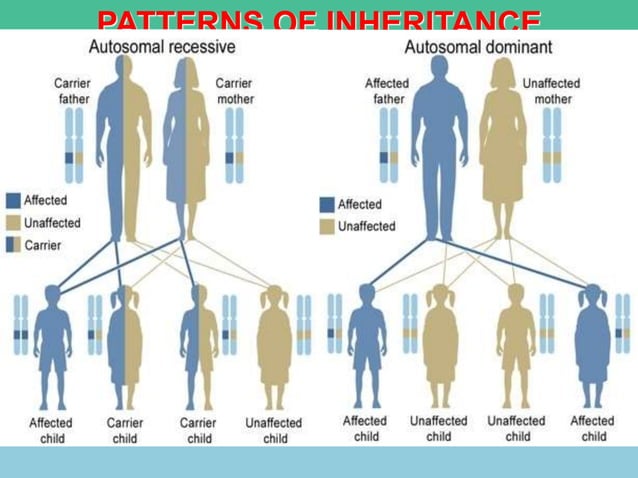 PATTERNS OF INHERITANCE

Autosomal recessive

Carrier father

Carrier mother

Affected

Unaffected

Carrier

Affected child

Carrier child

Carrier child

Unaffected child

Autosomal dominant

Affected father

Unaffected mother

Affected

Unaffected

Affected child

Unaffected child

Unaffected child

Affected child